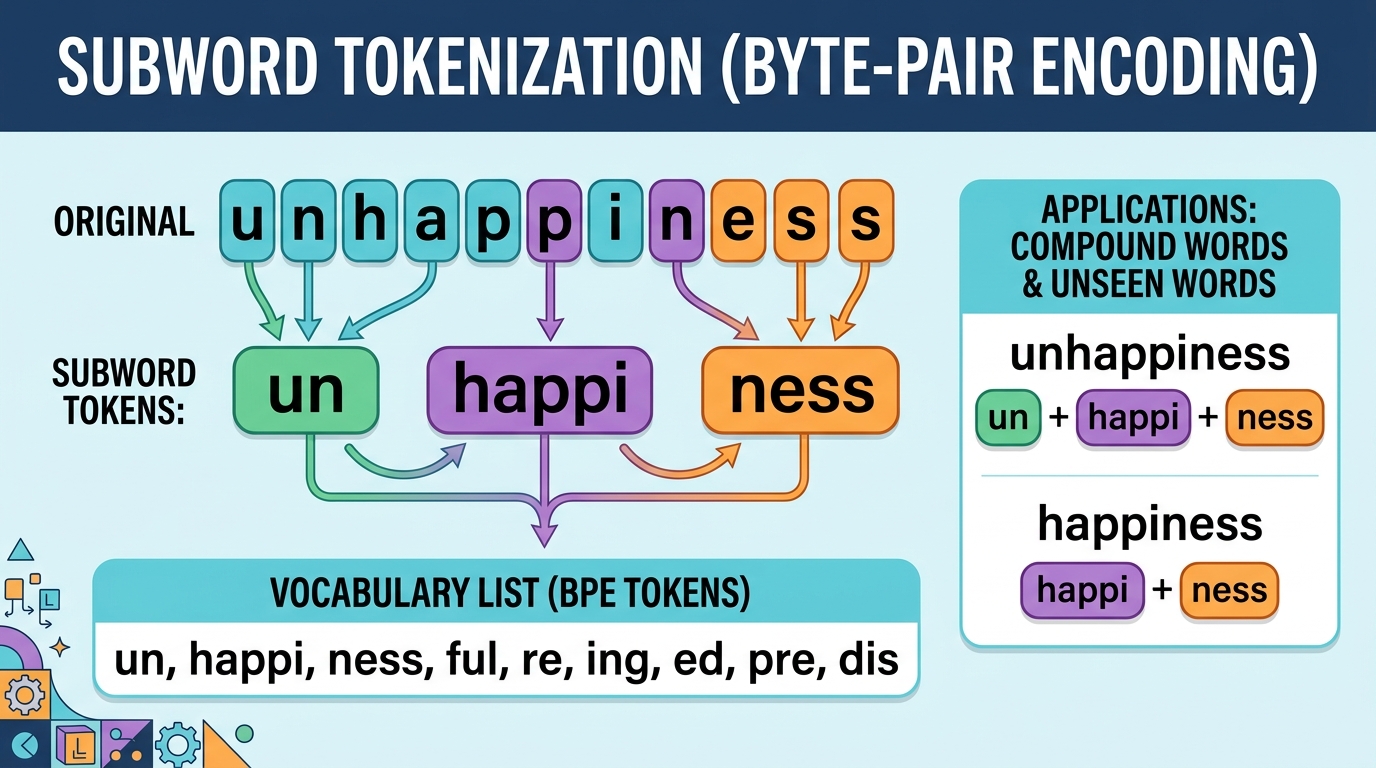 SUBWORD TOKENIZATION (BYTE-PAIR ENCODING)

ORIGINAL u n h a p p i n e s s

SUBWORD TOKENS: un happi ness

VOCABULARY LIST (BPE TOKENS)
un, happi, ness, ful, re, ing, ed, pre, dis

APPLICATIONS: COMPOUND WORDS & UNSEEN WORDS

unhappiness
un + happi + ness

happiness
happi + ness